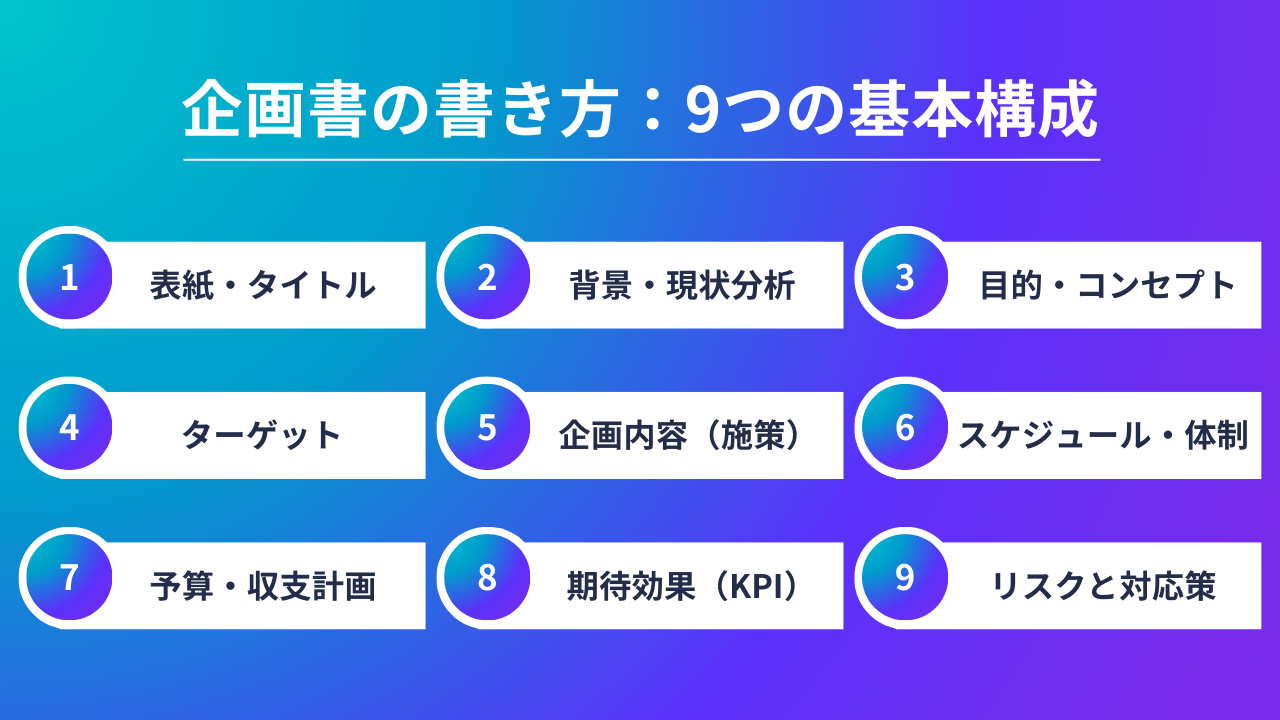 企画書の書き方：9つの基本構成

1 表紙・タイトル

2 背景・現状分析

3 目的・コンセプト

4 ターゲット

5 企画内容（施策）

6 スケジュール・体制

7 予算・収支計画

8 期待効果（KPI）

9 リスクと対応策